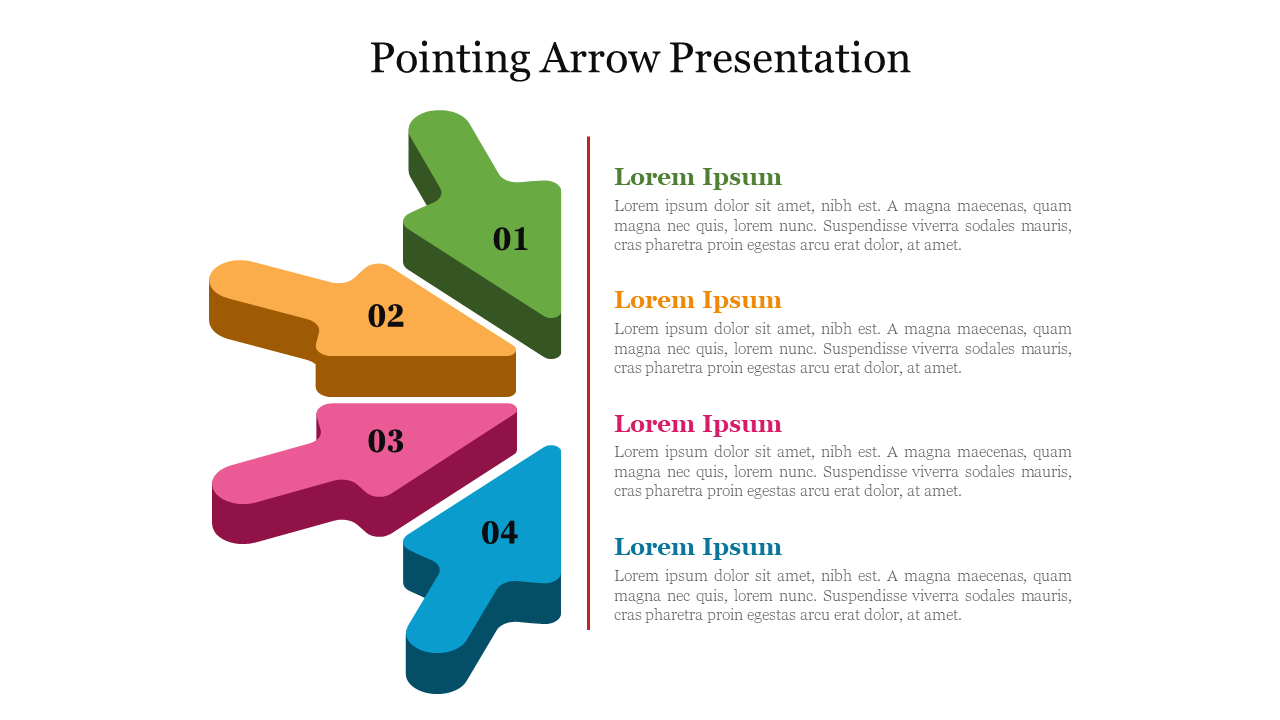 Pointing Arrow Presentation

01

02

03

04

Lorem Ipsum

Lorem ipsum dolor sit amet, nibh est. A magna maecenas, quam magna nec quis, lorem nunc. Suspendisse viverra sodales mauris, cras pharetra proin egestas arcu erat dolor, at amet.

Lorem Ipsum

Lorem ipsum dolor sit amet, nibh est. A magna maecenas, quam magna nec quis, lorem nunc. Suspendisse viverra sodales mauris, cras pharetra proin egestas arcu erat dolor, at amet.

Lorem Ipsum

Lorem ipsum dolor sit amet, nibh est. A magna maecenas, quam magna nec quis, lorem nunc. Suspendisse viverra sodales mauris, cras pharetra proin egestas arcu erat dolor, at amet.

Lorem Ipsum

Lorem ipsum dolor sit amet, nibh est. A magna maecenas, quam magna nec quis, lorem nunc. Suspendisse viverra sodales mauris, cras pharetra proin egestas arcu erat dolor, at amet.